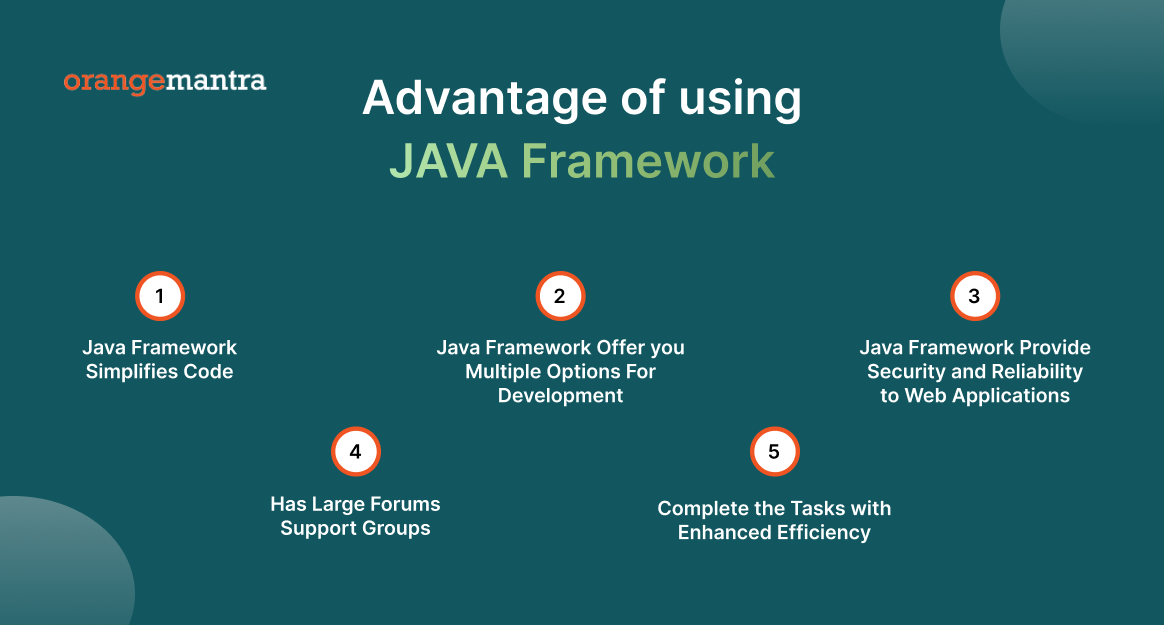 orangemantra

Advantage of using JAVA Framework

1

Java Framework Simplifies Code

2

Java Framework Offer you Multiple Options For Development

3

Java Framework Provide Security and Reliability to Web Applications

4

Has Large Forums Support Groups

5

Complete the Tasks with Enhanced Efficiency